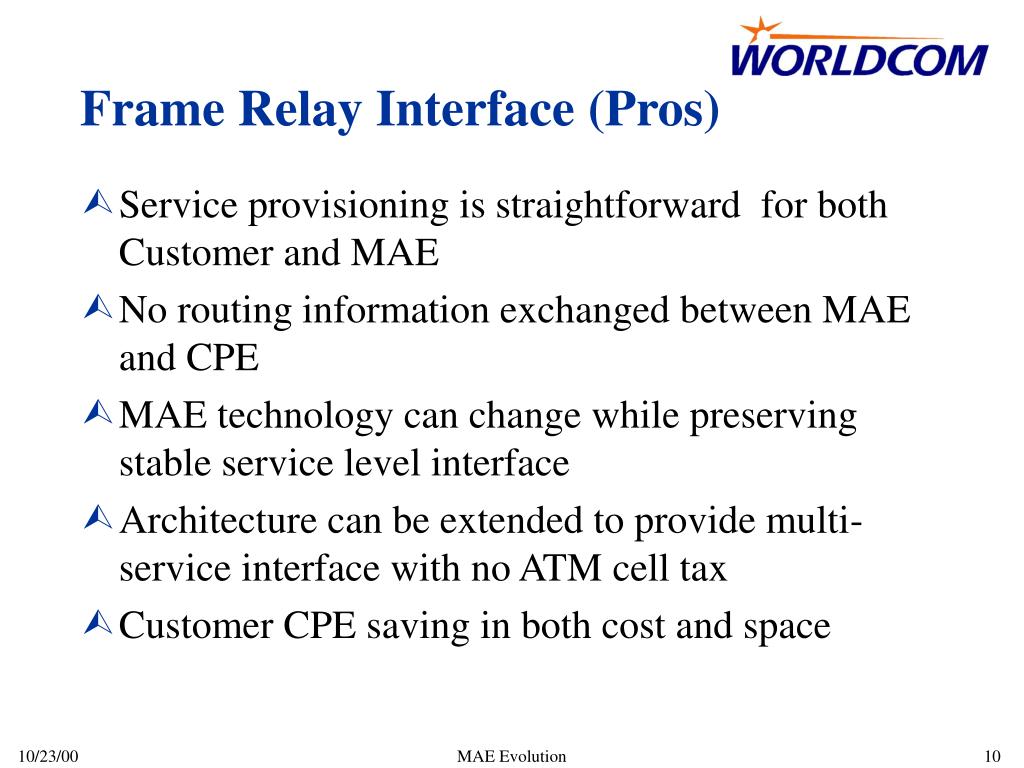 WORLDCOM

Frame Relay Interface (Pros)

Service provisioning is straightforward for both Customer and MAE

No routing information exchanged between MAE and CPE

MAE technology can change while preserving stable service level interface

Architecture can be extended to provide multi-service interface with no ATM cell tax

Customer CPE saving in both cost and space

10/23/00 MAE Evolution 10